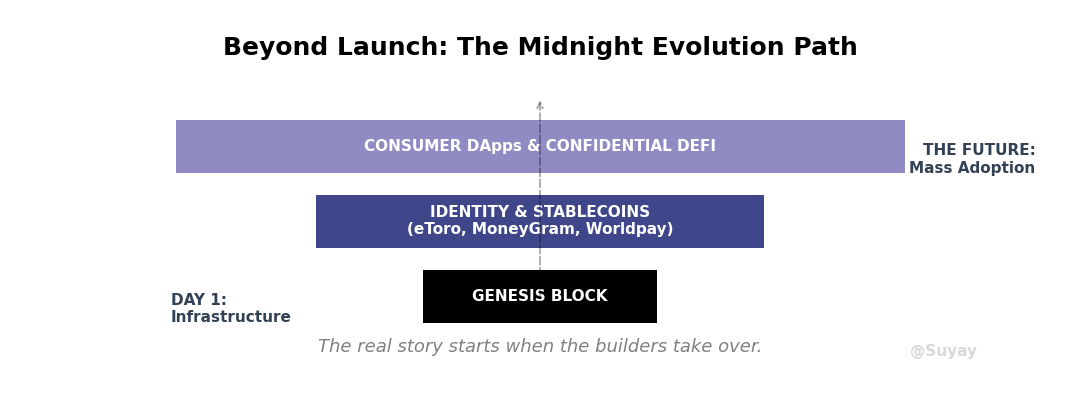 Beyond Launch: The Midnight Evolution Path

CONSUMER DApps & CONFIDENTIAL DEFI

THE FUTURE:
Mass Adoption

IDENTITY & STABLECOINS
(eToro, MoneyGram, Worldpay)

DAY 1:
Infrastructure

GENESIS BLOCK

The real story starts when the builders take over.

@Suyay